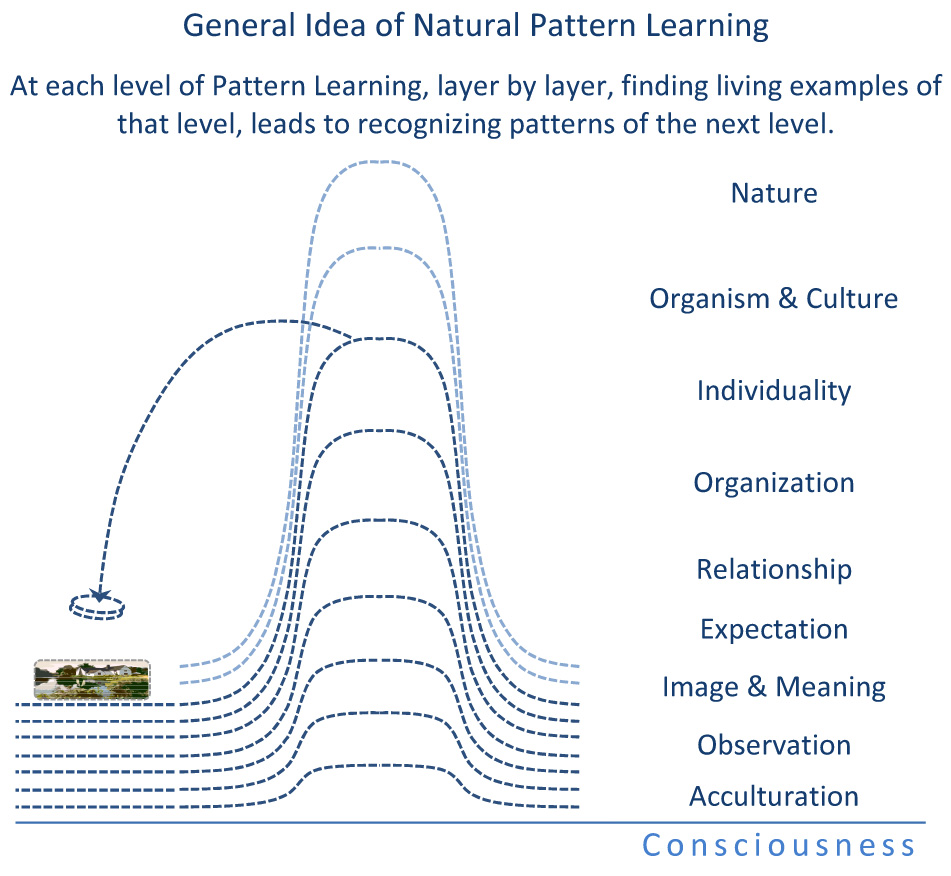 General Idea of Natural Pattern Learning

At each level of Pattern Learning, layer by layer, finding living examples of that level, leads to recognizing patterns of the next level.

Nature

Organism & Culture

Individuality

Organization

Relationship

Expectation

Image & Meaning

Observation

Acculturation

Consciousness